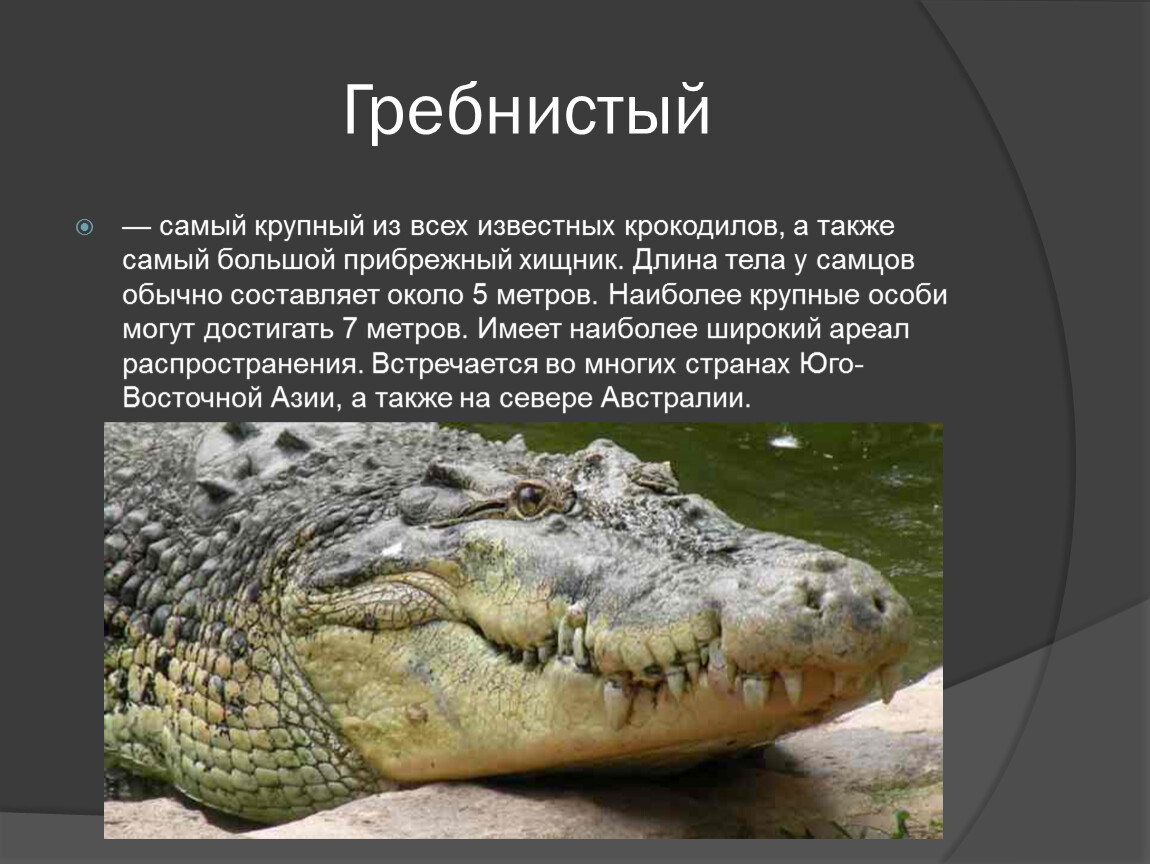 Гребнистый

— самый крупный из всех известных крокодилов, а также самый большой прибрежный хищник. Длина тела у самцов обычно составляет около 5 метров. Наиболее крупные особи могут достигать 7 метров. Имеет наиболее широкий ареал распространения. Встречается во многих странах Юго-Восточной Азии, а также на севере Австралии.